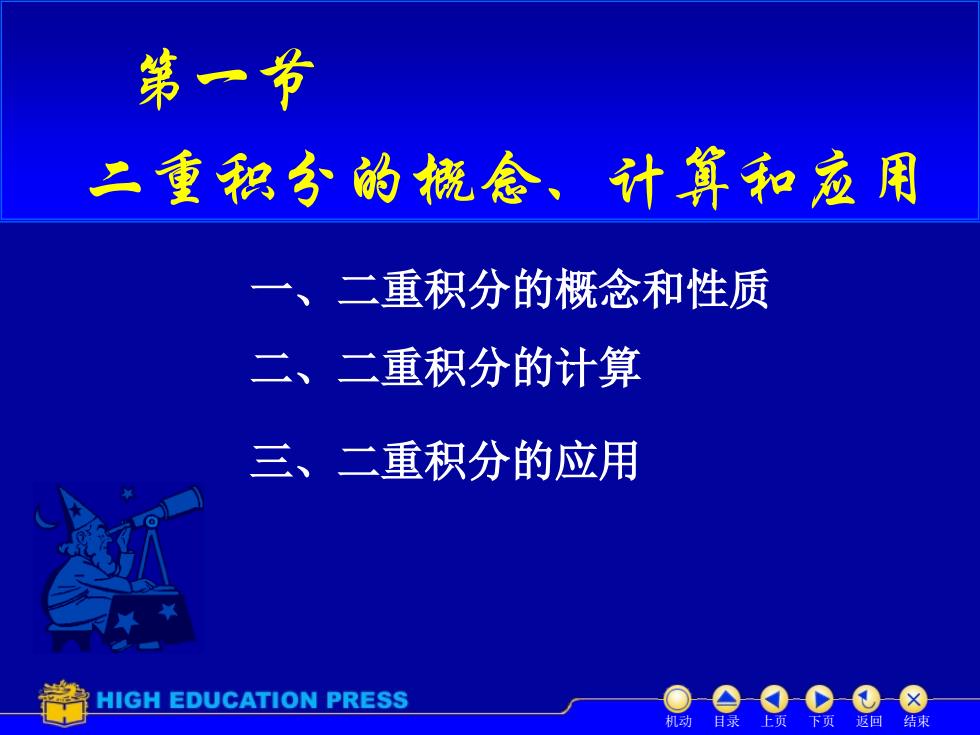 第一节

二重积分的概念、计算和应用

一、二重积分的概念和性质

二、二重积分的计算

三、二重积分的应用

HIGH EDUCATION PRESS

机动 目录 上页 下页 返回 结束